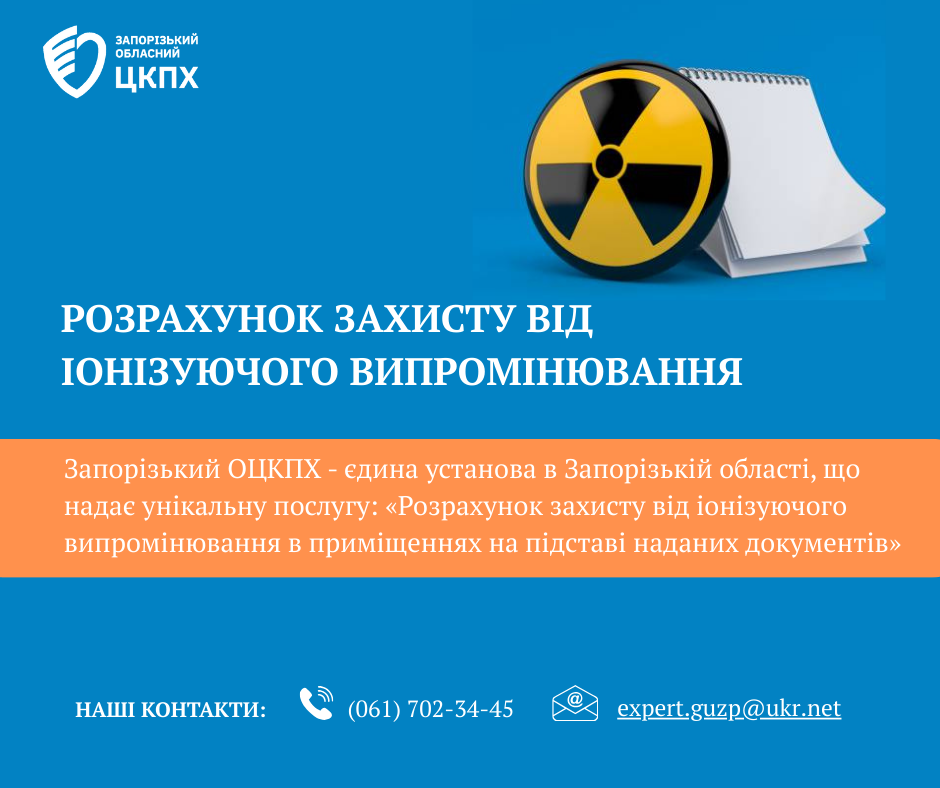 ЗАПОРІЗЬКИЙ ОБЛАСНИЙ ЦКПХ

РОЗРАХУНОК ЗАХИСТУ ВІД ІОНІЗУЮЧОГО ВИПРОМІНЮВАННЯ

Запорізький ОЦКПХ - єдина установа в Запорізькій області, що надає унікальну послугу: «Розрахунок захисту від іонізуючого випромінювання в приміщеннях на підставі наданих документів»

НАШІ КОНТАКТИ: (061) 702-34-45 expert.guzp@ukr.net